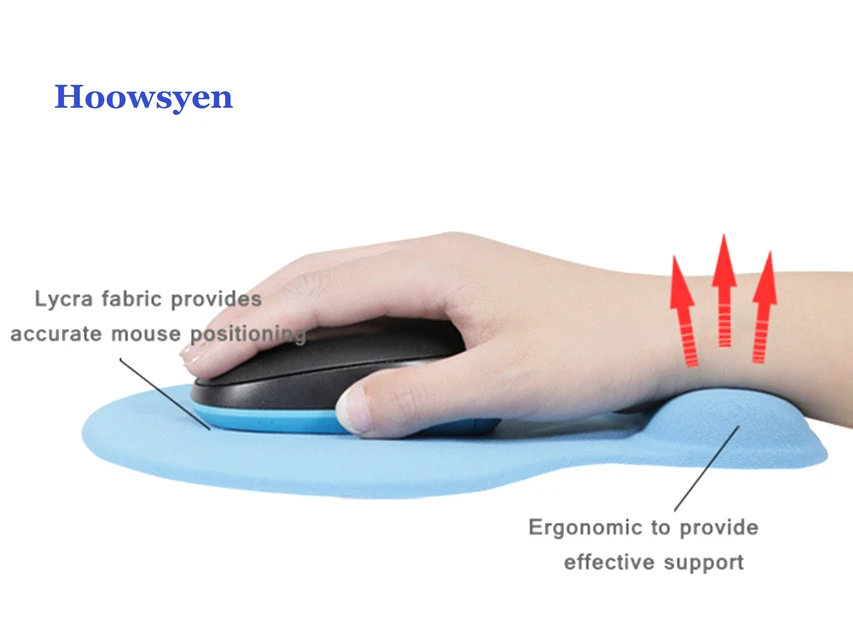 Hoowsyen

Lycra fabric provides accurate mouse positioning

Ergonomic to provide effective support